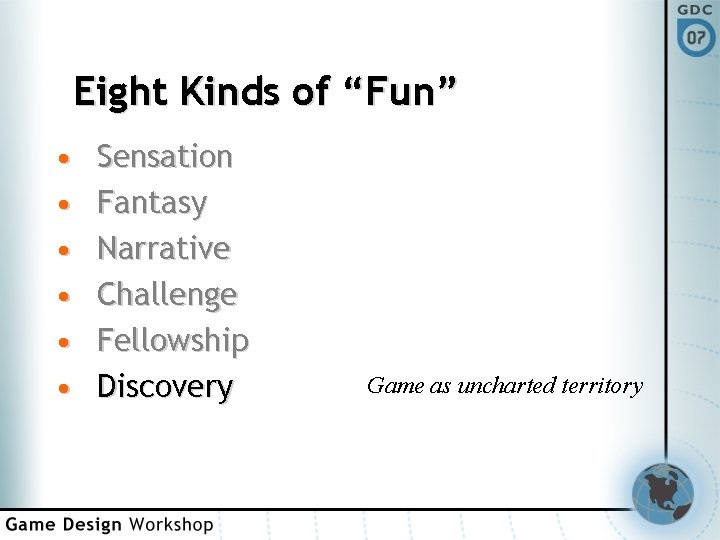 GDC
07

Eight Kinds of "Fun"

• Sensation
• Fantasy
• Narrative
• Challenge
• Fellowship
• Discovery

Game as uncharted territory

Game Design Workshop